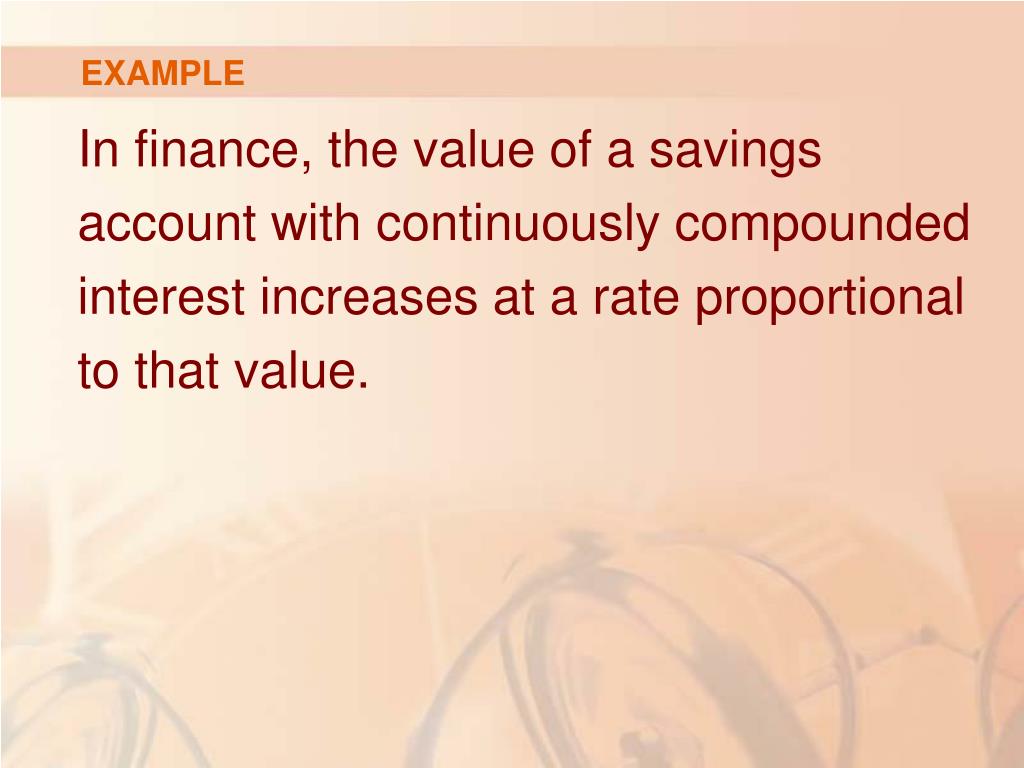 EXAMPLE

In finance, the value of a savings account with continuously compounded interest increases at a rate proportional to that value.